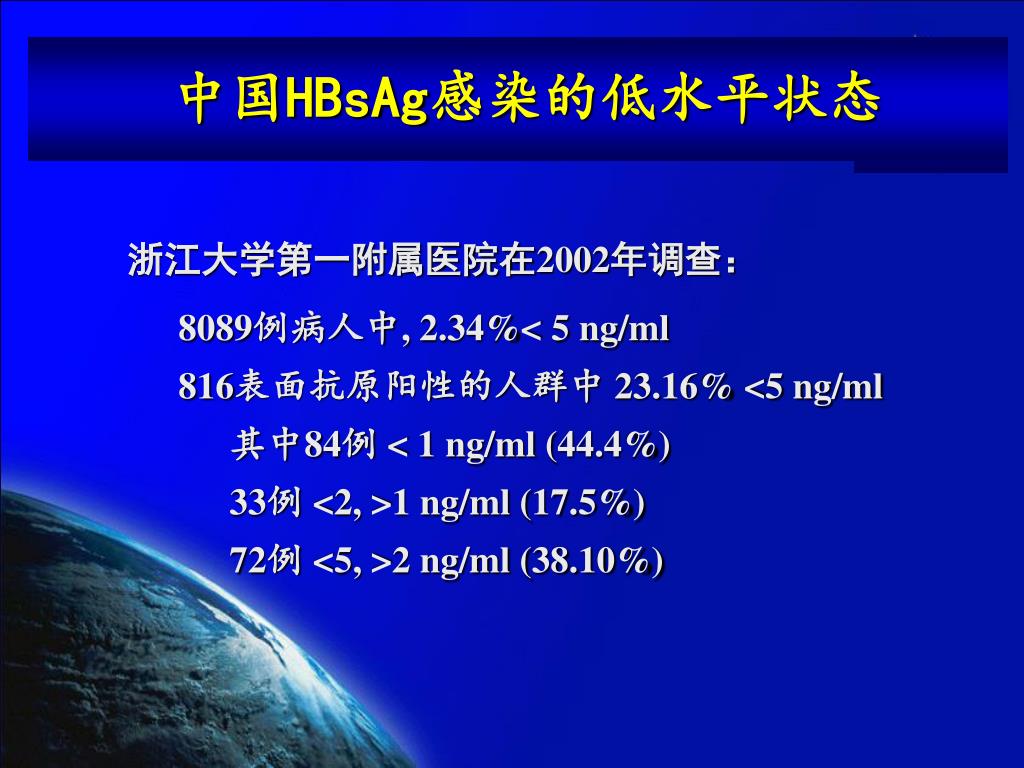 中国HBsAg感染的低水平状态

浙江大学第一附属医院在2002年调查：

8089例病人中, 2.34%< 5 ng/ml

816表面抗原阳性的人群中 23.16% <5 ng/ml

其中84例 < 1 ng/ml (44.4%)

33例 <2, >1 ng/ml (17.5%)

72例 <5, >2 ng/ml (38.10%)